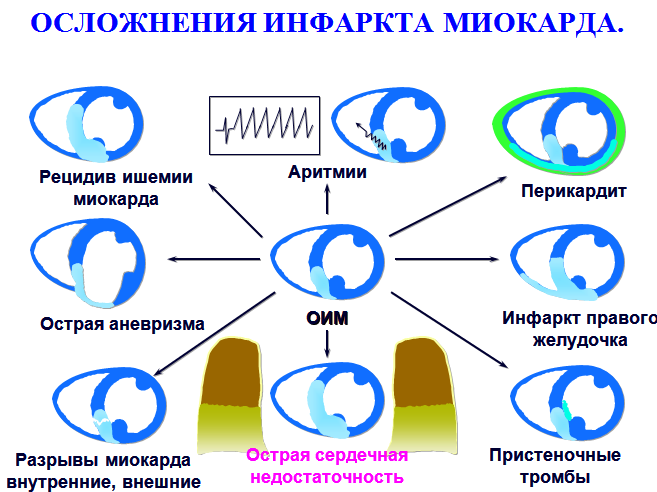 ОСЛОЖНЕНИЯ ИНФАРКТА МИОКАРДА.

Рецидив ишемии миокарда

Аритмии

Перикардит

Острая аневризма

ОИМ

Инфаркт правого желудочка

Разрывы миокарда внутренние, внешние

Острая сердечная недостаточность

Пристеночные тромбы